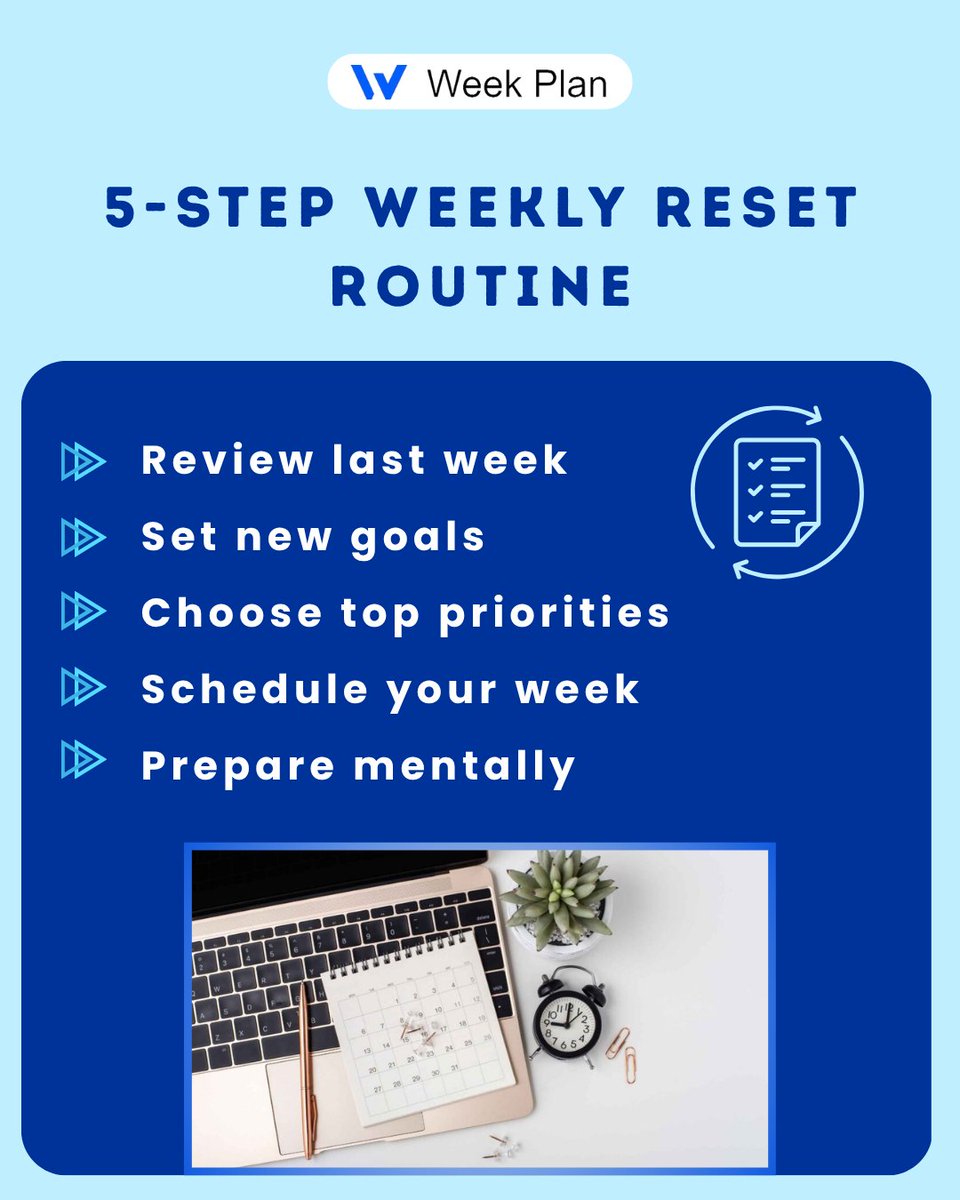 Week Plan

5-STEP WEEKLY RESET ROUTINE

Review last week

Set new goals

Choose top priorities

Schedule your week

Prepare mentally